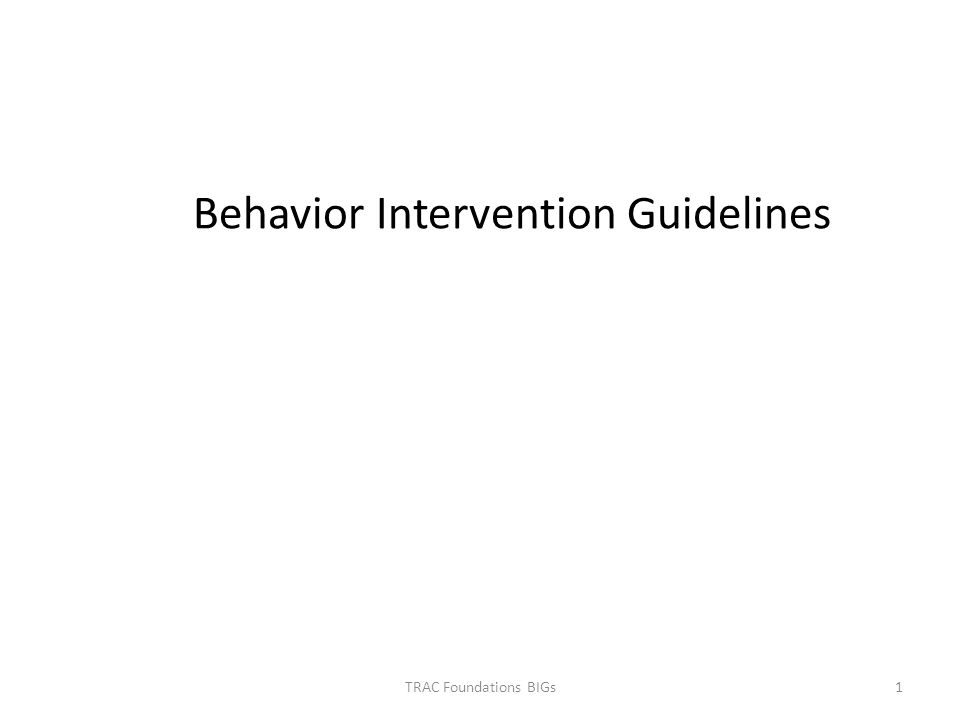 Behavior Intervention Guidelines

TRAC Foundations BIGs

1